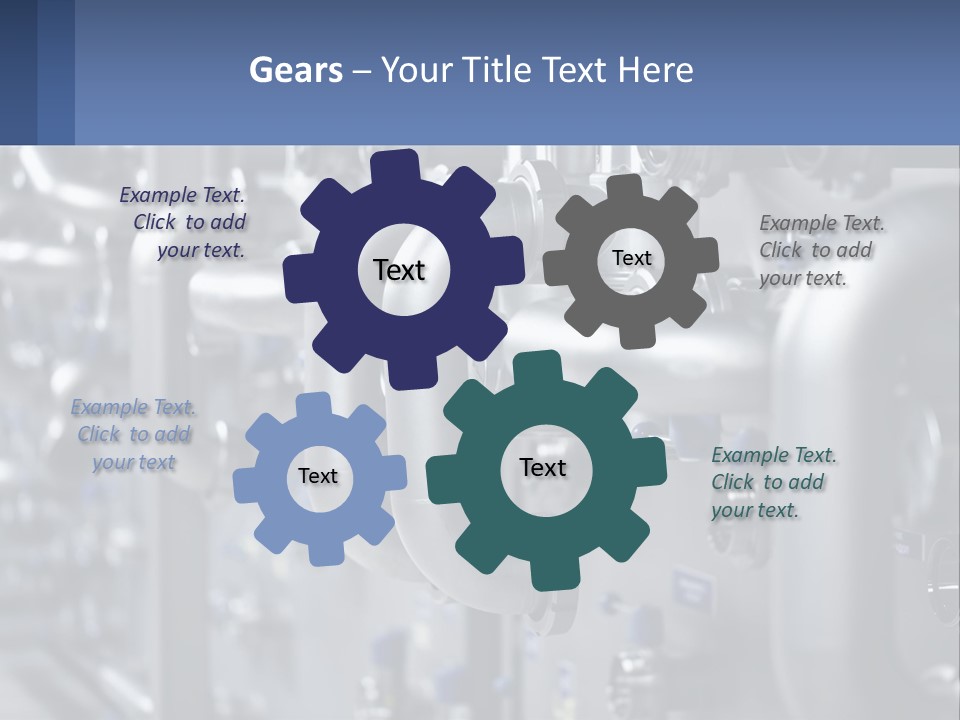 Gears – Your Title Text Here

Example Text. Click to add your text.

Text

Text

Example Text. Click to add your text.

Example Text. Click to add your text

Text

Text

Example Text. Click to add your text.